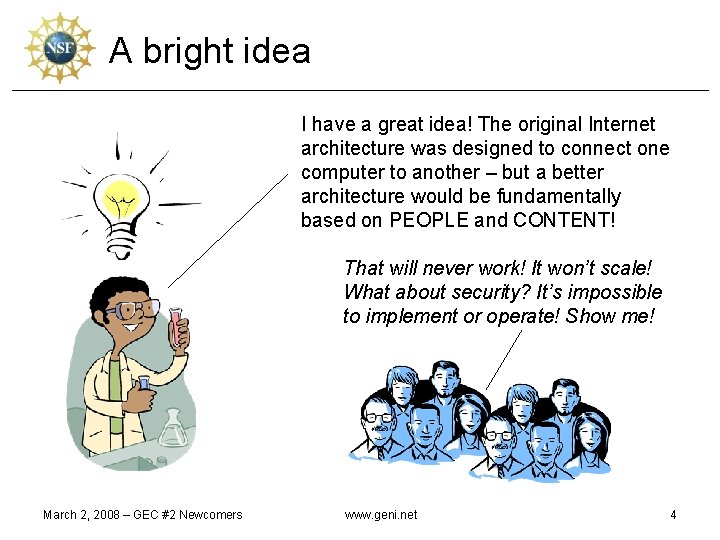 NSF

A bright idea

I have a great idea! The original Internet architecture was designed to connect one computer to another – but a better architecture would be fundamentally based on PEOPLE and CONTENT!

That will never work! It won't scale! What about security? It's impossible to implement or operate! Show me!

March 2, 2008 – GEC #2 Newcomers

www.geni.net

4